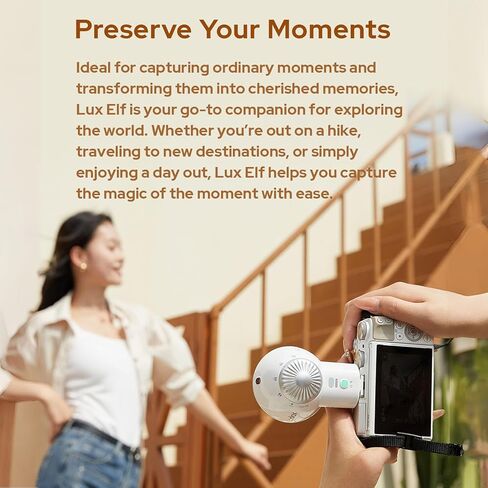 Preserve Your Moments

Ideal for capturing ordinary moments and transforming them into cherished memories, Lux Elf is your go-to companion for exploring the world. Whether you're out on a hike, traveling to new destinations, or simply enjoying a day out, Lux Elf helps you capture the magic of the moment with ease.